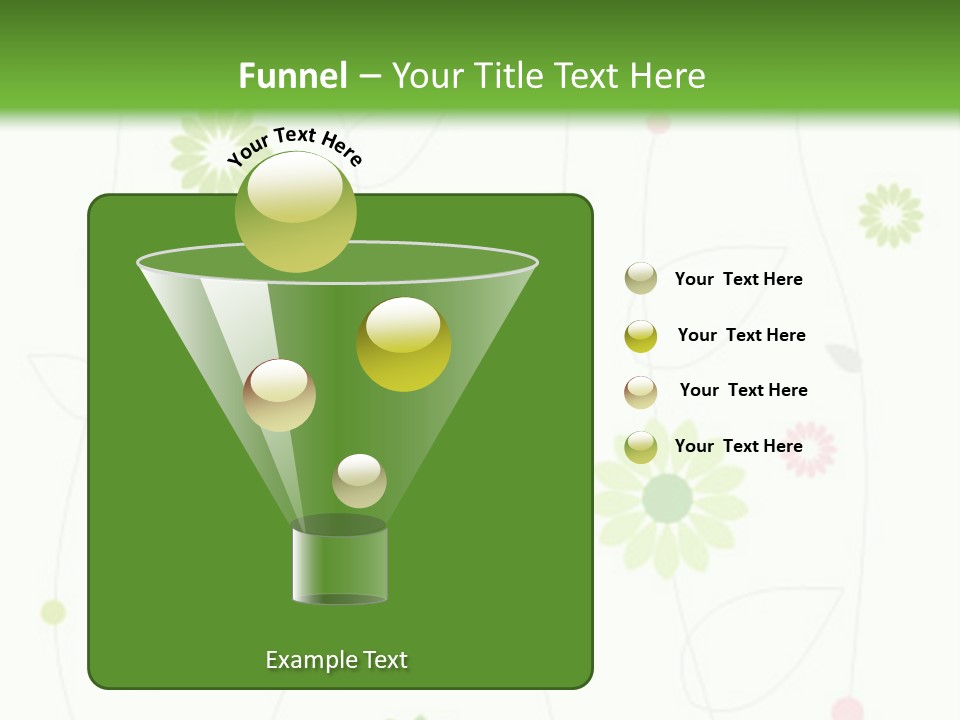 Funnel – Your Title Text Here

Your Text Here

Your Text Here

Your Text Here

Your Text Here

Your Text Here

Example Text